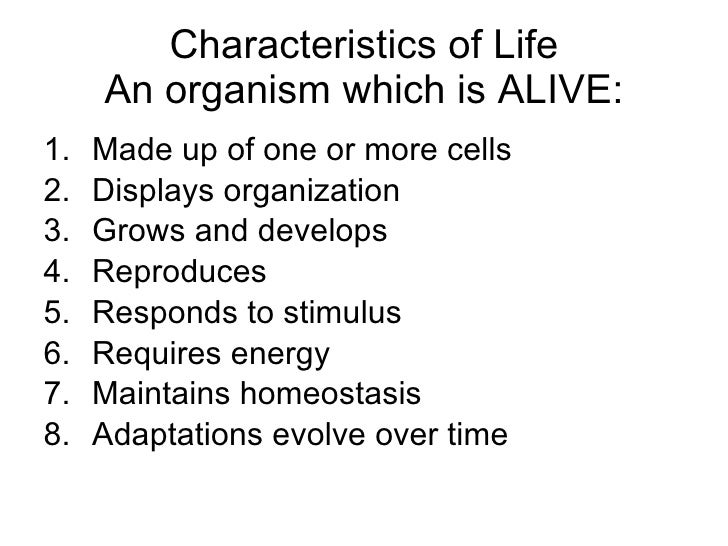 Characteristics of Life
An organism which is ALIVE:

1. Made up of one or more cells
2. Displays organization
3. Grows and develops
4. Reproduces
5. Responds to stimulus
6. Requires energy
7. Maintains homeostasis
8. Adaptations evolve over time